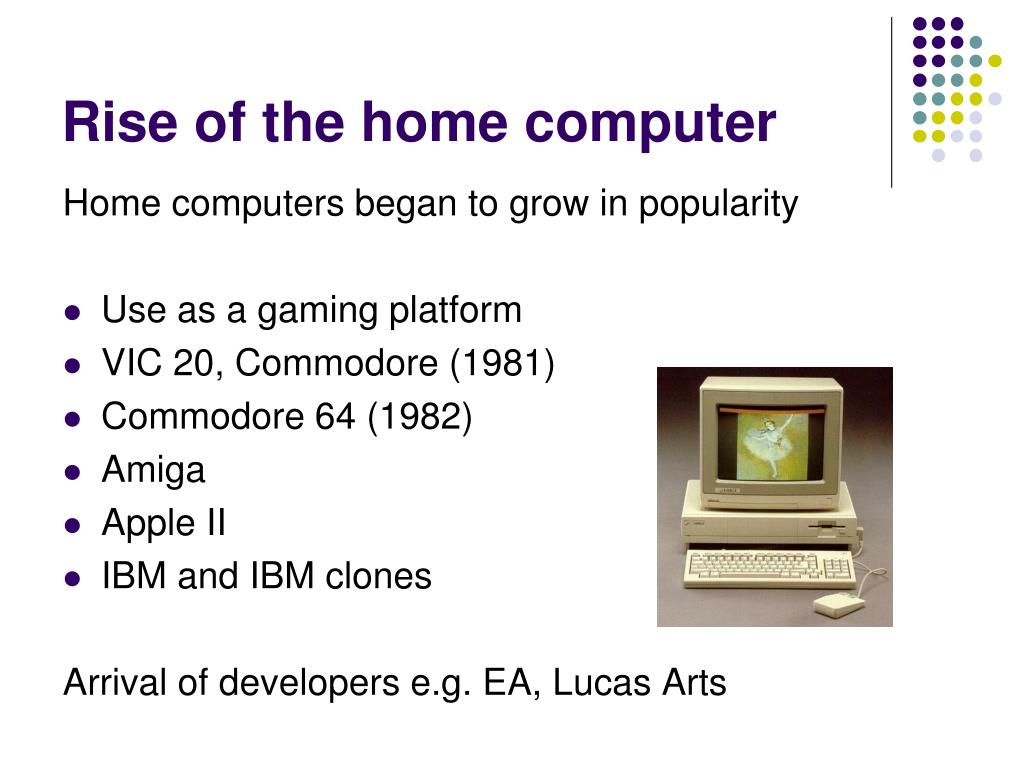 Rise of the home computer

Home computers began to grow in popularity

- Use as a gaming platform
- VIC 20, Commodore (1981)
- Commodore 64 (1982)
- Amiga
- Apple II
- IBM and IBM clones

Arrival of developers e.g. EA, Lucas Arts